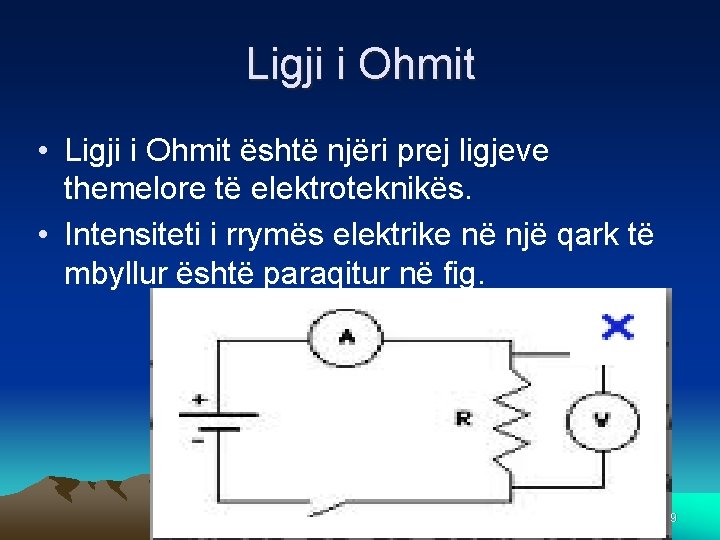 Ligji i Ohmit

• Ligji i Ohmit është njëri prej ligjeve themelore të elektroteknikës.

• Intensiteti i rrymës elektrike në një qark të mbyllur është paraqitur në fig.

A

+

−

R

V

9